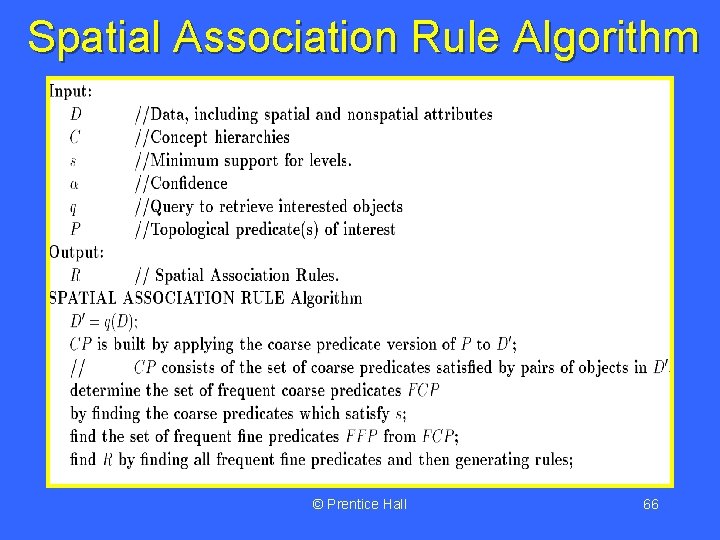 Spatial Association Rule Algorithm

Input:
$D$ //Data, including spatial and nonspatial attributes
$C$ //Concept hierarchies
$s$ //Minimum support for levels.
$\alpha$ //Confidence
$q$ //Query to retrieve interested objects
$P$ //Topological predicate(s) of interest
Output:
$R$ // Spatial Association Rules.
SPATIAL ASSOCIATION RULE Algorithm
$D' = q(D)$;
$CP$ is built by applying the coarse predicate version of $P$ to $D'$;
// $CP$ consists of the set of coarse predicates satisfied by pairs of objects in $D'$.
determine the set of frequent coarse predicates $FCP$
by finding the coarse predicates which satisfy $s$;
find the set of frequent fine predicates $FFP$ from $FCP$;
find $R$ by finding all frequent fine predicates and then generating rules;

© Prentice Hall 66